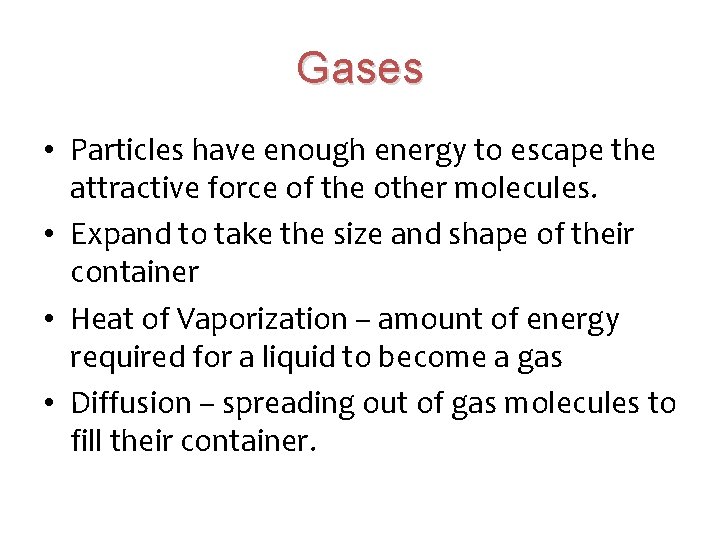 Gases

• Particles have enough energy to escape the attractive force of the other molecules.
• Expand to take the size and shape of their container
• Heat of Vaporization – amount of energy required for a liquid to become a gas
• Diffusion – spreading out of gas molecules to fill their container.